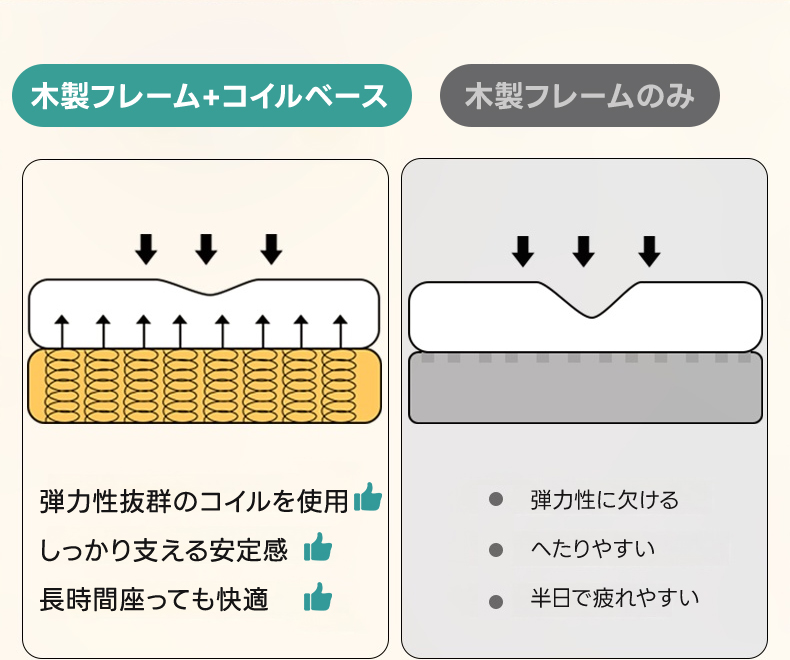 木製フレーム+コイルベース

弾力性抜群のコイルを使用

しっかり支える安定感

長時間座っても快適

木製フレームのみ

● 弾力性に欠ける

● へたりやすい

● 半日で疲れやすい